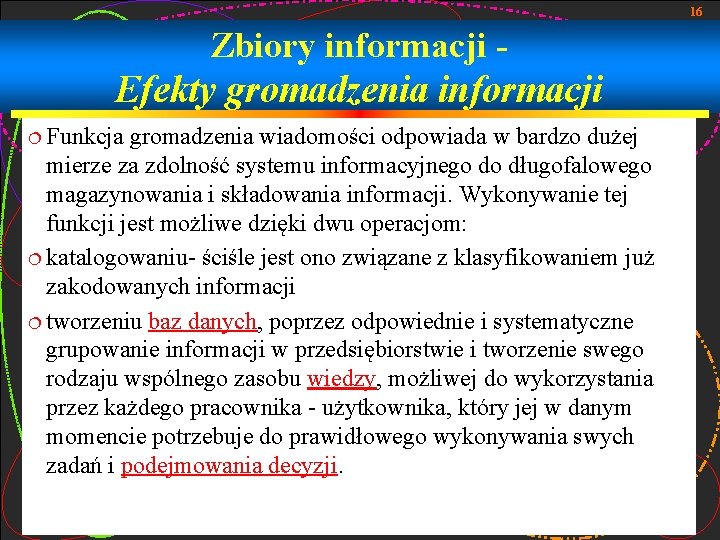 16

Zbiory informacji -
Efekty gromadzenia informacji

Funkcja gromadzenia wiadomości odpowiada w bardzo dużej mierze za zdolność systemu informacyjnego do długofalowego magazynowania i składowania informacji. Wykonywanie tej funkcji jest możliwe dzięki dwu operacjom:

katalogowaniu- ściśle jest ono związane z klasyfikowaniem już zakodowanych informacji

tworzeniu baz danych, poprzez odpowiednie i systematyczne grupowanie informacji w przedsiębiorstwie i tworzenie swego rodzaju wspólnego zasobu wiedzy, możliwej do wykorzystania przez każdego pracownika - użytkownika, który jej w danym momencie potrzebuje do prawidłowego wykonywania swych zadań i podejmowania decyzji.